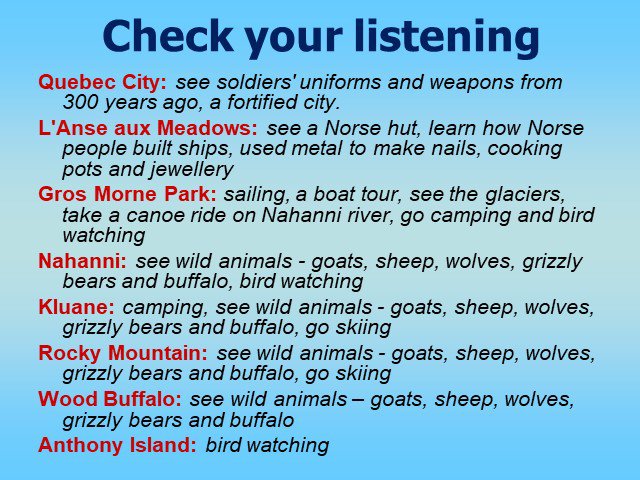 Check your listening

Quebec City: see soldiers' uniforms and weapons from 300 years ago, a fortified city.

L'Anse aux Meadows: see a Norse hut, learn how Norse people built ships, used metal to make nails, cooking pots and jewellery

Gros Morne Park: sailing, a boat tour, see the glaciers, take a canoe ride on Nahanni river, go camping and bird watching

Nahanni: see wild animals - goats, sheep, wolves, grizzly bears and buffalo, bird watching

Kluane: camping, see wild animals - goats, sheep, wolves, grizzly bears and buffalo, go skiing

Rocky Mountain: see wild animals - goats, sheep, wolves, grizzly bears and buffalo, go skiing

Wood Buffalo: see wild animals – goats, sheep, wolves, grizzly bears and buffalo

Anthony Island: bird watching